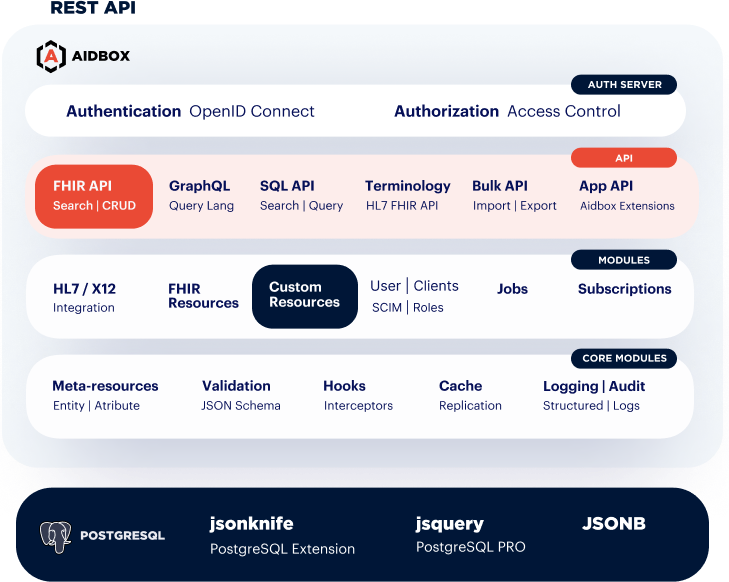 REST API

AIDBOX

AUTH SERVER

Authentication OpenID Connect

Authorization Access Control

API

FHIR API
Search | CRUD

GraphQL
Query Lang

SQL API
Search | Query

Terminology
HL7 FHIR API

Bulk API
Import | Export

App API
Aidbox Extensions

MODULES

HL7 / X12
Integration

FHIR Resources

Custom Resources

User | Clients
SCIM | Roles

Jobs

Subscriptions

CORE MODULES

Meta-resources
Entity | Atribute

Validation
JSON Schema

Hooks
Interceptors

Cache
Replication

Logging | Audit
Structured | Logs

POSTGRESQL

jsonknife
PostgreSQL Extension

jsquery
PostgreSQL PRO

JSONB